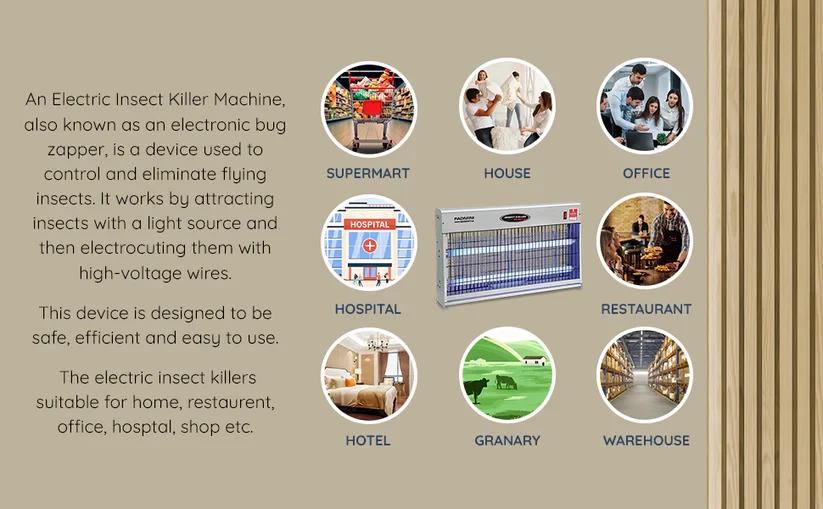 An Electric Insect Killer Machine, also known as an electronic bug zapper, is a device used to control and eliminate flying insects. It works by attracting insects with a light source and then electrocuting them with high-voltage wires.

This device is designed to be safe, efficient and easy to use.

The electric insect killers suitable for home, restaurent, office, hosptal, shop etc.

SUPERMART

HOUSE

OFFICE

HOSPITAL

HOSPITAL

PADMINI

RESTAURANT

HOTEL

GRANARY

WAREHOUSE